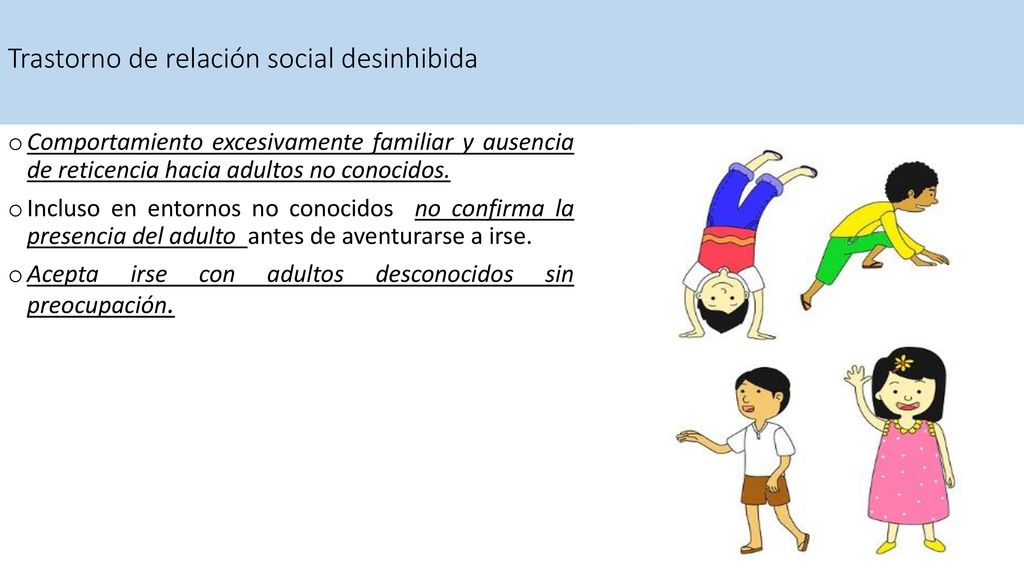 Trastorno de relación social desinhibida

o Comportamiento excesivamente familiar y ausencia de reticencia hacia adultos no conocidos.

o Incluso en entornos no conocidos no confirma la presencia del adulto antes de aventurarse a irse.

o Acepta irse con adultos desconocidos sin preocupación.